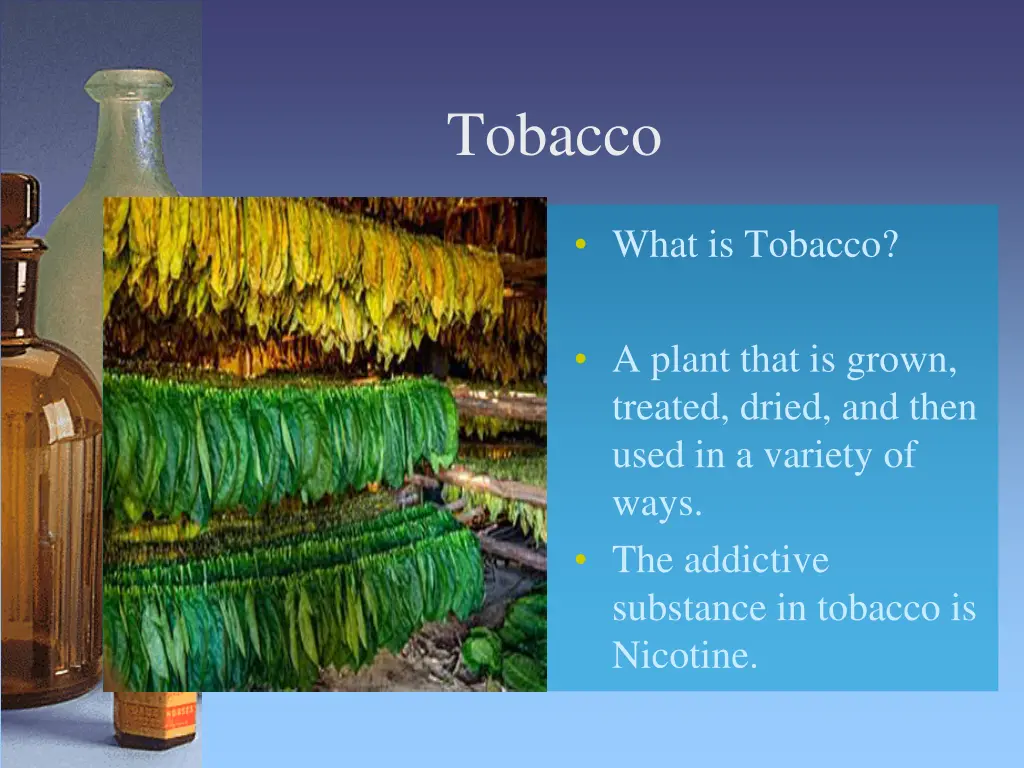 Tobacco

• What is Tobacco?

• A plant that is grown, treated, dried, and then used in a variety of ways.
• The addictive substance in tobacco is Nicotine.